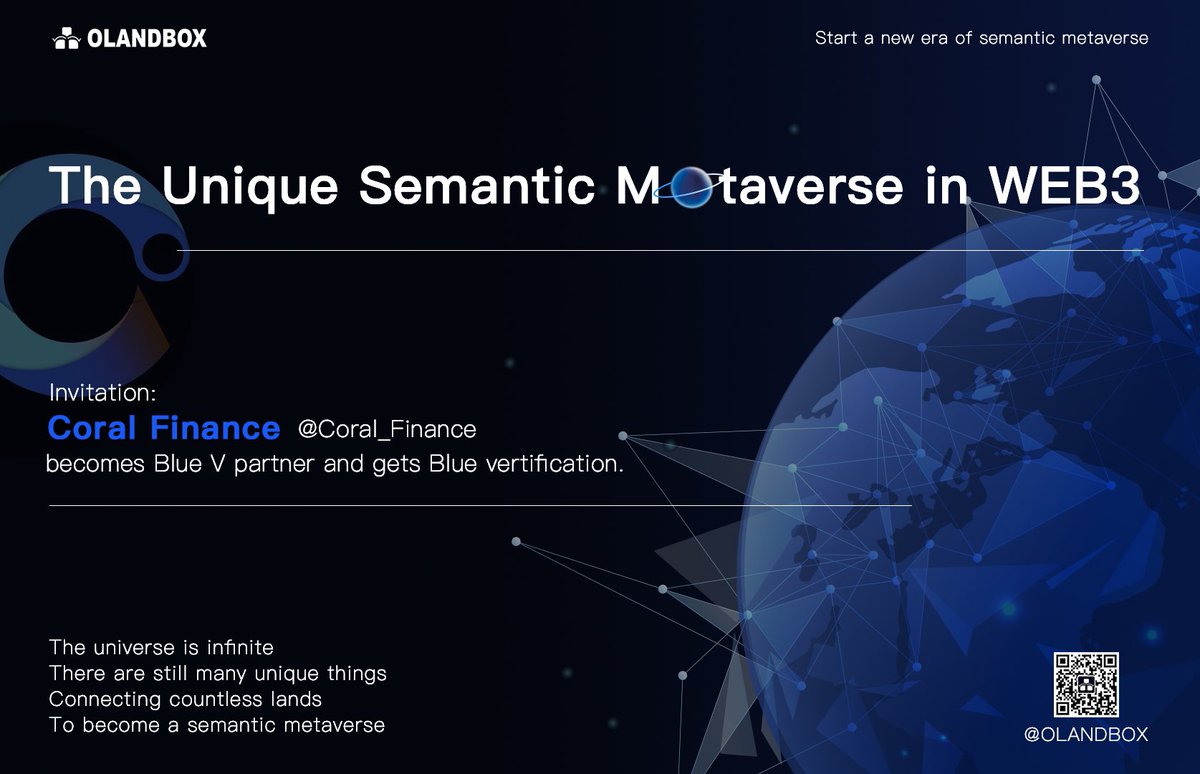 OLANDBOX

Start a new era of semantic metaverse

The Unique Semantic Metaverse in WEB3

Invitation:
Coral Finance @Coral_Finance
becomes Blue V partner and gets Blue vertification.

The universe is infinite
There are still many unique things
Connecting countless lands
To become a semantic metaverse

@OLANDBOX